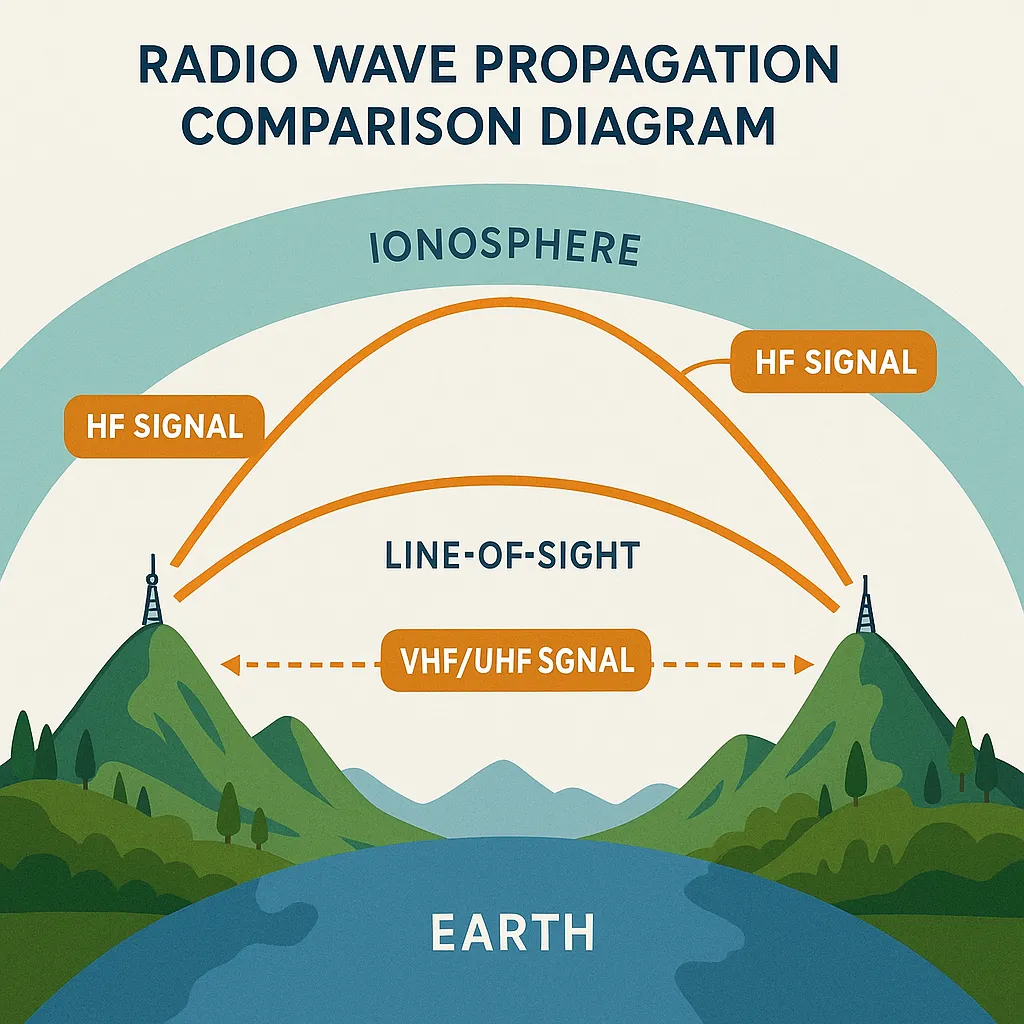 RADIO WAVE PROPAGATION COMPARISON DIAGRAM

IONOSPHERE

HF SIGNAL

HF SIGNAL

LINE-OF-SIGHT

VHF/UHF SGNAL

EARTH